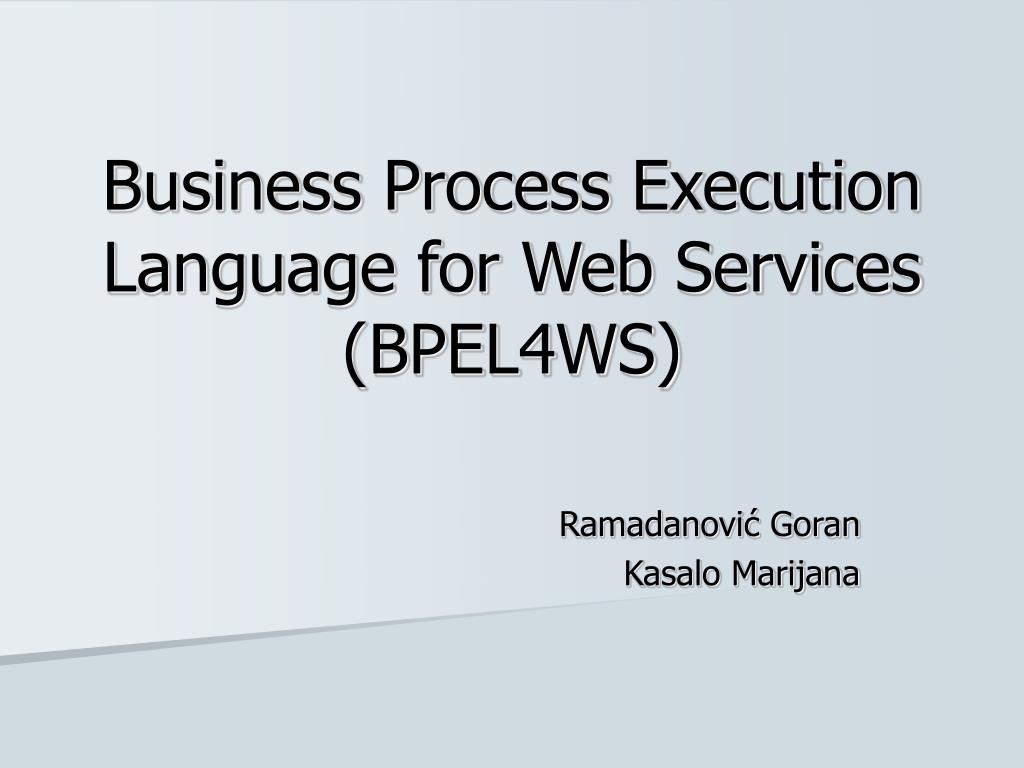 Business Process Execution Language for Web Services (BPEL4WS)

Ramadanović Goran
Kasalo Marijana